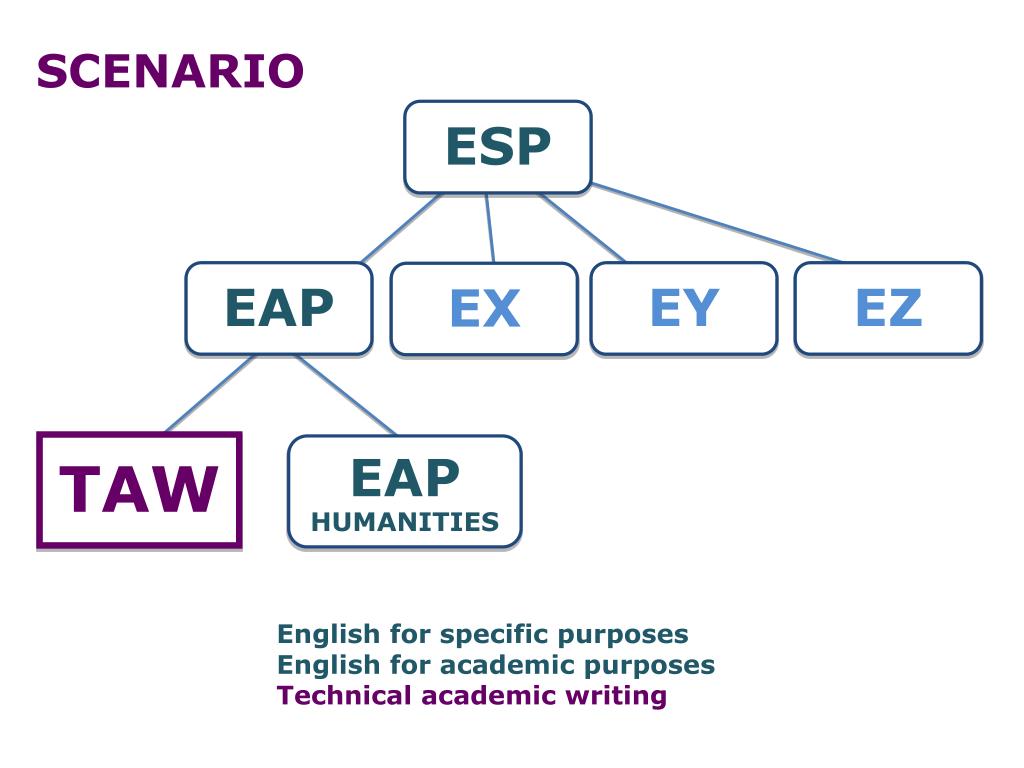 SCENARIO

ESP

EAP

EX

EY

EZ

TAW

EAP
HUMANITIES

English for specific purposes
English for academic purposes
Technical academic writing